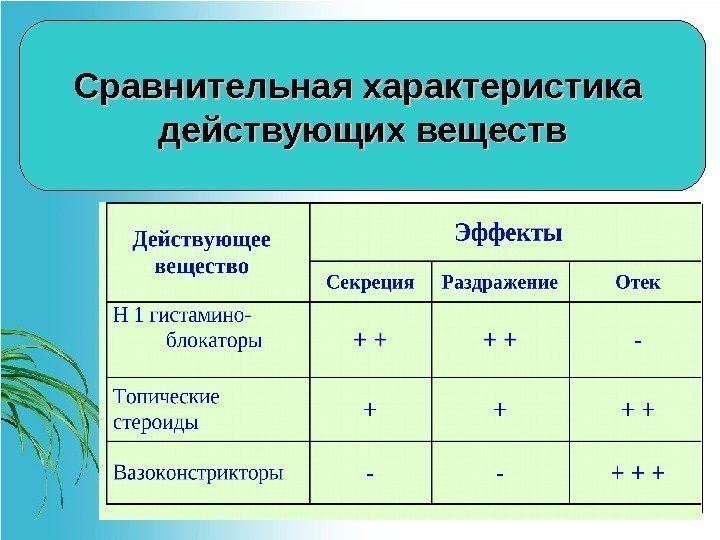 Сравнительная характеристика действующих веществ

| Действующее вещество | Эффекты | | |
|---|---|---|---|
| | Секреция | Раздражение | Отек |
| Н 1 гистамино-блокаторы | + + | + + | - |
| Топические стероиды | + | + | + + |
| Вазоконстрикторы | - | - | + + + |